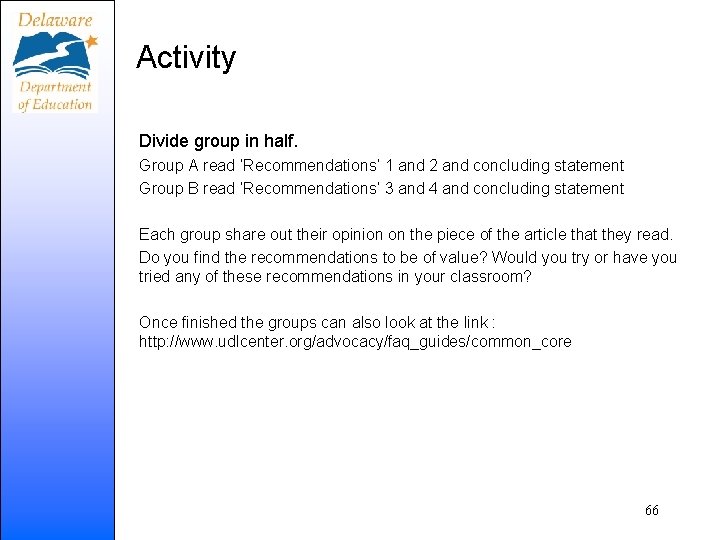 Delaware
Department of Education

Activity

Divide group in half.

Group A read 'Recommendations' 1 and 2 and concluding statement

Group B read 'Recommendations' 3 and 4 and concluding statement

Each group share out their opinion on the piece of the article that they read.

Do you find the recommendations to be of value? Would you try or have you tried any of these recommendations in your classroom?

Once finished the groups can also look at the link : http://www.udlcenter.org/advocacy/faq_guides/common_core

66